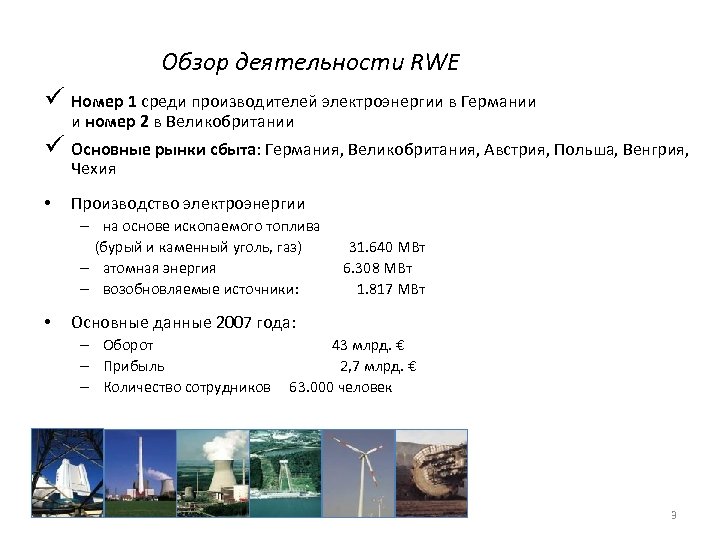 Обзор деятельности RWE

✓ Номер 1 среди производителей электроэнергии в Германии и номер 2 в Великобритании

✓ Основные рынки сбыта: Германия, Великобритания, Австрия, Польша, Венгрия, Чехия

• Производство электроэнергии
– на основе ископаемого топлива (бурый и каменный уголь, газ) 31.640 МВт
– атомная энергия 6.308 МВт
– возобновляемые источники: 1.817 МВт

• Основные данные 2007 года:
– Оборот 43 млрд. €
– Прибыль 2,7 млрд. €
– Количество сотрудников 63.000 человек

9